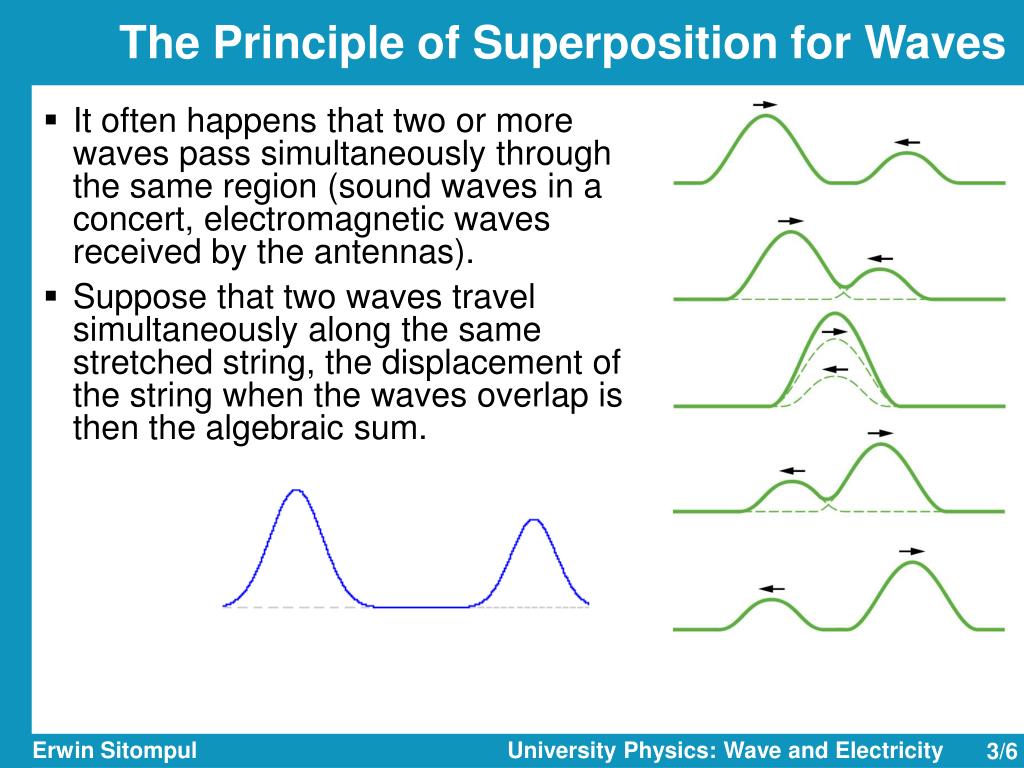 The Principle of Superposition for Waves

▪ It often happens that two or more waves pass simultaneously through the same region (sound waves in a concert, electromagnetic waves received by the antennas).

▪ Suppose that two waves travel simultaneously along the same stretched string, the displacement of the string when the waves overlap is then the algebraic sum.

Erwin Sitompul University Physics: Wave and Electricity 3/6